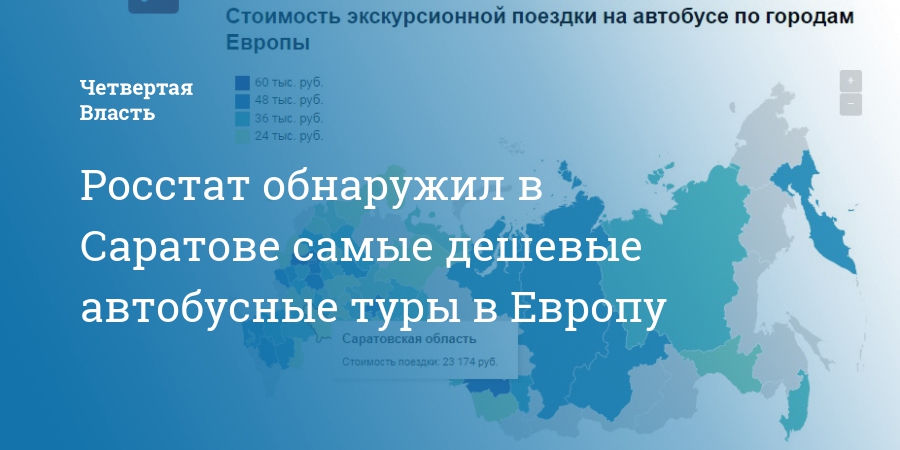 Стоимость экскурсионной поездки на автобусе по городам Европы

Четвертая Власть

60 тыс. руб.
48 тыс. руб.
36 тыс. руб.
24 тыс. руб.

+
−

Росстат обнаружил в Саратове самые дешевые автобусные туры в Европу

Саратовская область
Стоимость поездки: 23 174 руб.